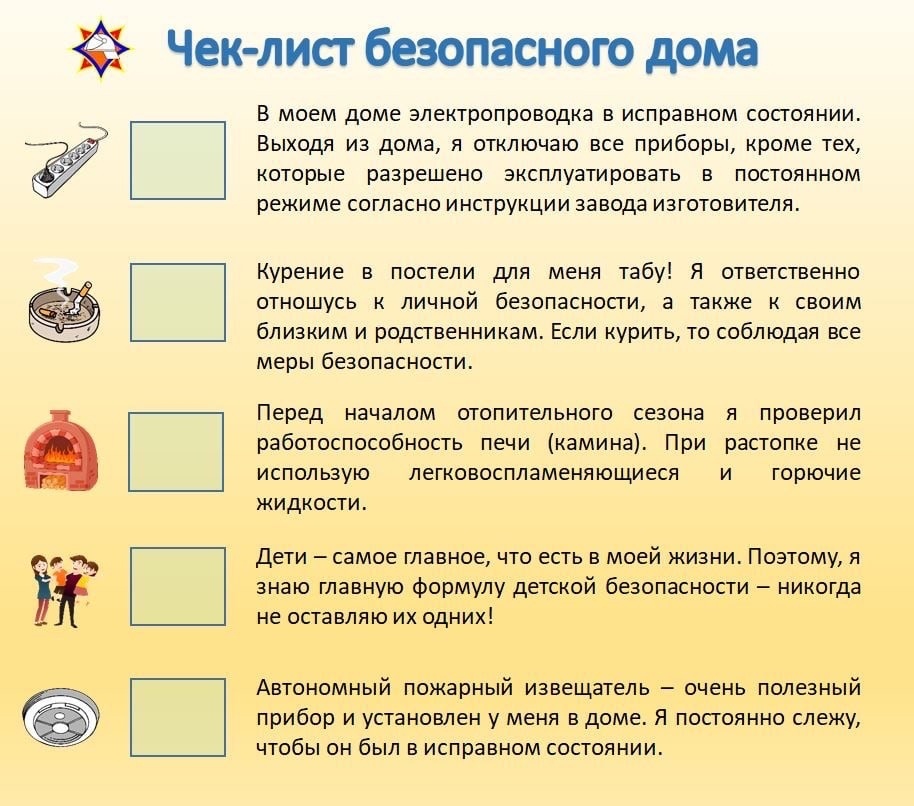 Чек-лист безопасного дома

В моем доме электропроводка в исправном состоянии. Выходя из дома, я отключаю все приборы, кроме тех, которые разрешено эксплуатировать в постоянном режиме согласно инструкции завода изготовителя.

Курение в постели для меня табу! Я ответственно отношусь к личной безопасности, а также к своим близким и родственникам. Если курить, то соблюдая все меры безопасности.

Перед началом отопительного сезона я проверил работоспособность печи (камина). При растопке не использую легковоспламеняющиеся и горючие жидкости.

Дети – самое главное, что есть в моей жизни. Поэтому, я знаю главную формулу детской безопасности – никогда не оставляю их одних!

Автономный пожарный извещатель – очень полезный прибор и установлен у меня в доме. Я постоянно слежу, чтобы он был в исправном состоянии.